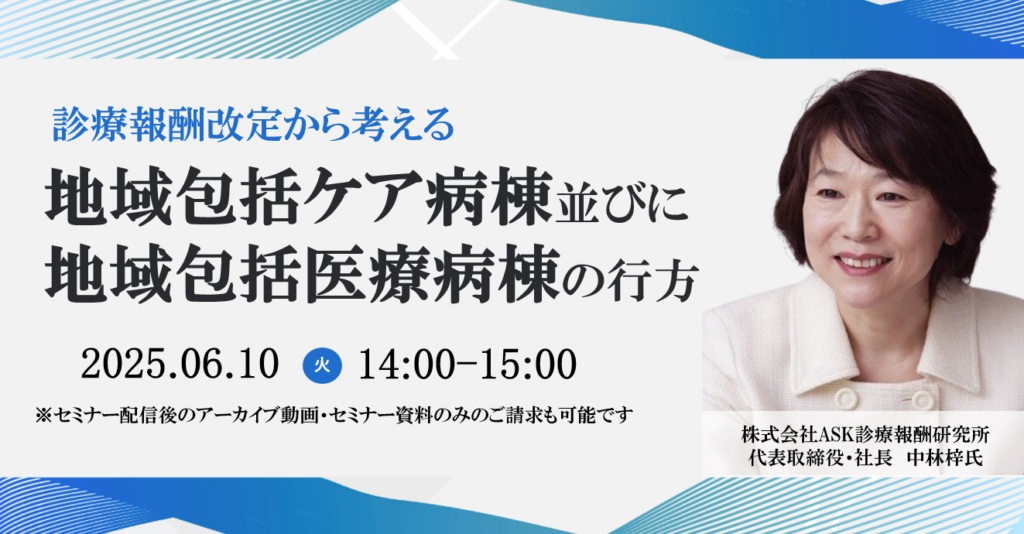 診療報酬改定から考える
地域包括ケア病棟並びに
地域包括医療病棟の行方

2025.06.10 火 14:00-15:00

※セミナー配信後のアーカイブ動画・セミナー資料のみのご請求も可能です

株式会社ASK診療報酬研究所
代表取締役・社長　中林梓氏